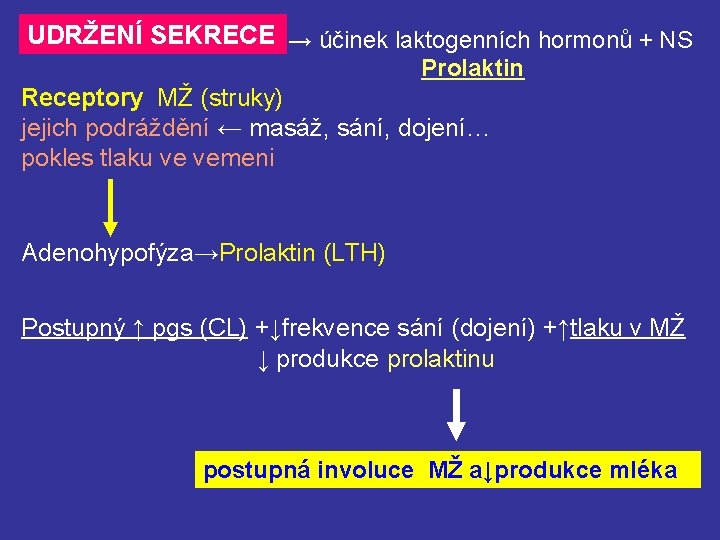 UDRŽENÍ SEKRECE → účinek laktogenních hormonů + NS
Prolaktin

Receptory MŽ (struky)
jejich podráždění ← masáž, sání, dojení…
pokles tlaku ve vemeni

Adenohypofýza→Prolaktin (LTH)

Postupný ↑ pgs (CL) +↓frekvence sání (dojení) +↑tlaku v MŽ
↓ produkce prolaktinu

postupná involuce MŽ a↓produkce mléka